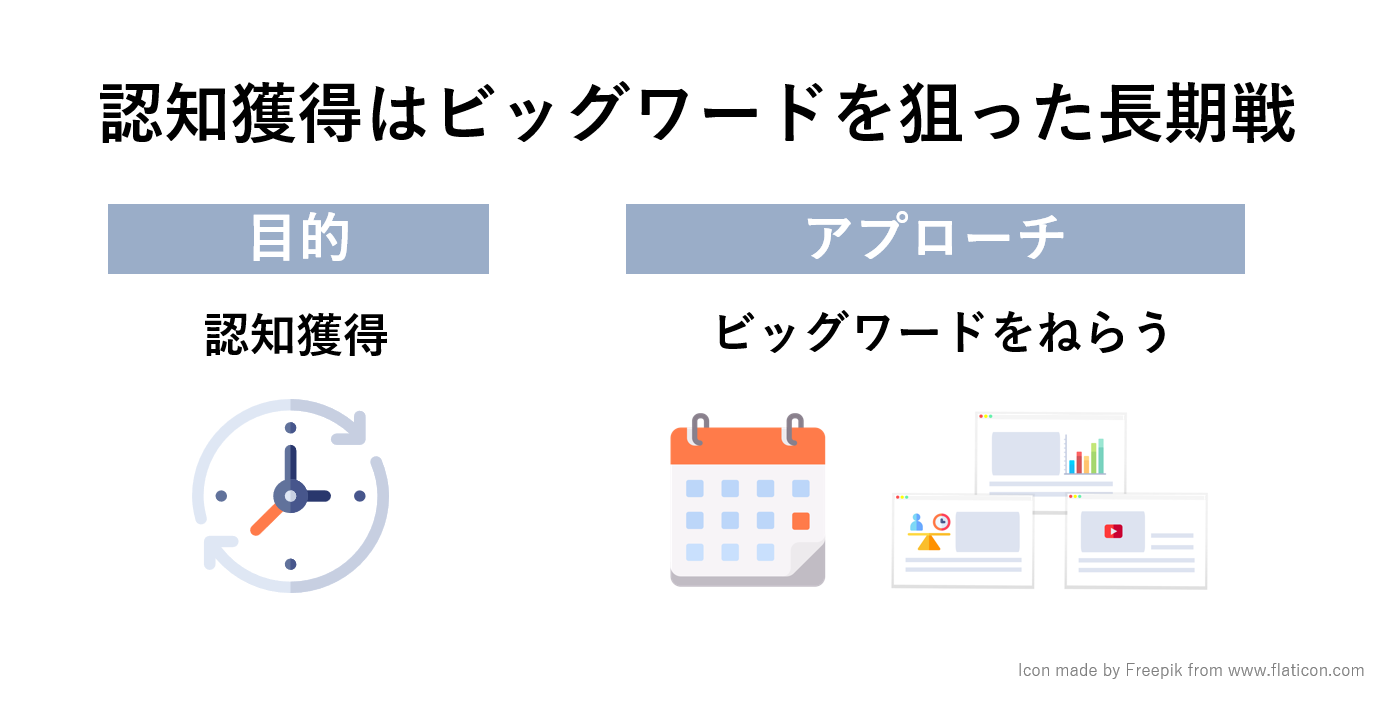 認知獲得はビッグワードを狙った長期戦

目的

認知獲得

アプローチ

ビッグワードをねらう

Icon made by Freepik from www.flaticon.com